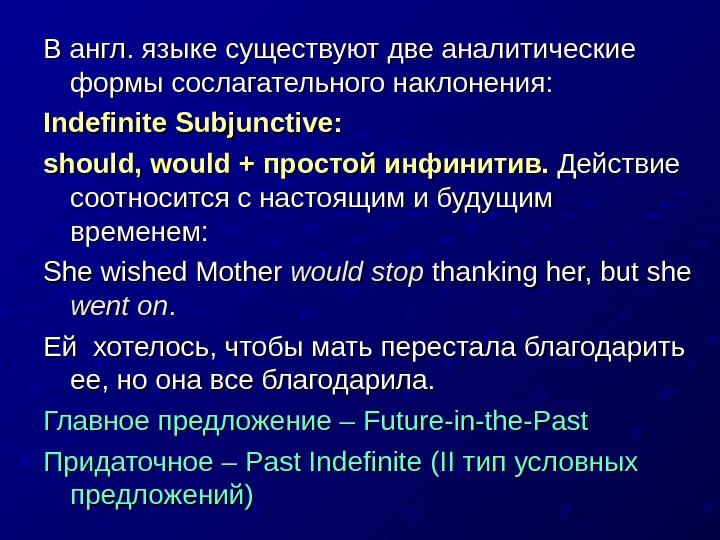 В англ. языке существуют две аналитические формы сослагательного наклонения:

Indefinite Subjunctive:

should, would + простой инфинитив. Действие соотносится с настоящим и будущим временем:

She wished Mother would stop thanking her, but she went on.

Ей хотелось, чтобы мать перестала благодарить ее, но она все благодарила.

Главное предложение – Future-in-the-Past

Придаточное – Past Indefinite (II тип условных предложений)